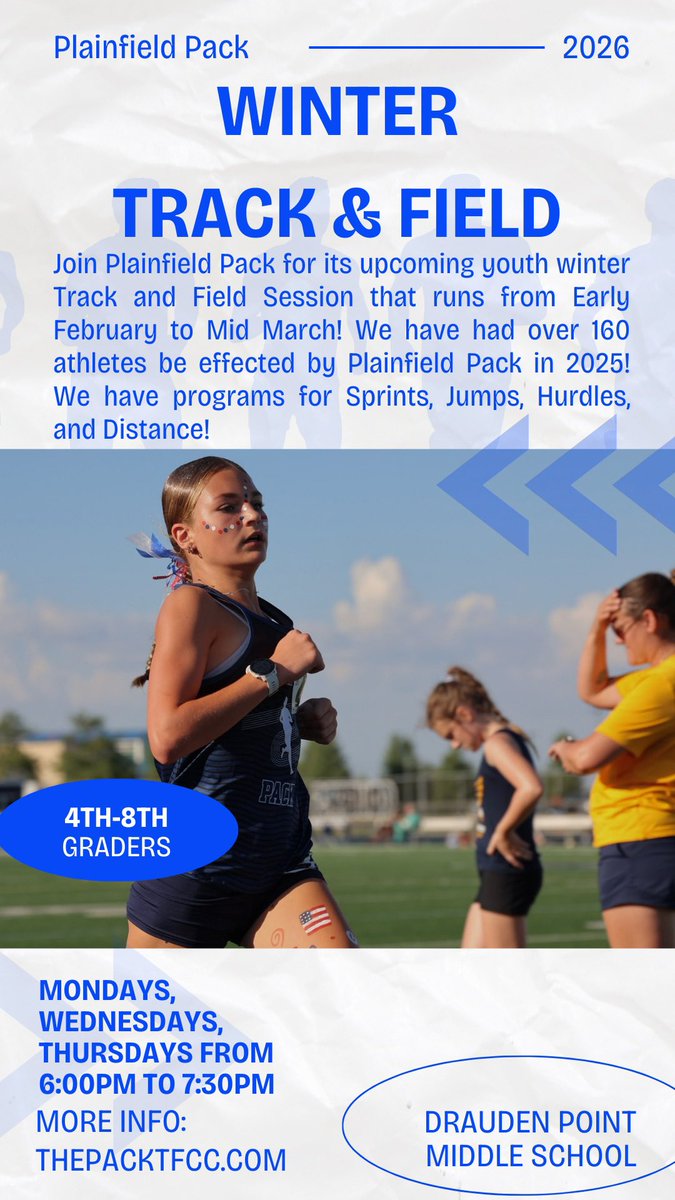 Plainfield Pack 2026

WINTER

TRACK & FIELD

Join Plainfield Pack for its upcoming youth winter Track and Field Session that runs from Early February to Mid March! We have had over 160 athletes be effected by Plainfield Pack in 2025! We have programs for Sprints, Jumps, Hurdles, and Distance!

PACK

4TH-8TH GRADERS

MONDAYS, WEDNESDAYS, THURSDAYS FROM 6:00PM TO 7:30PM

MORE INFO: THEPACKTFCC.COM

DRAUDEN POINT MIDDLE SCHOOL